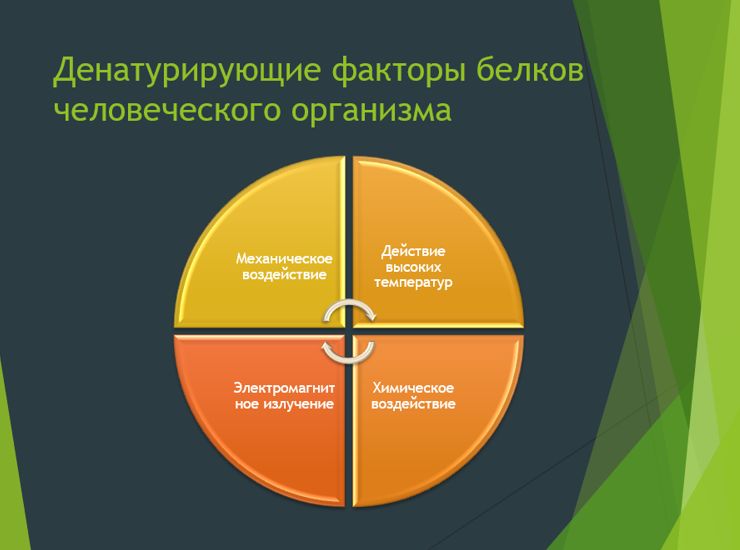 Денатурирующие факторы белков человеческого организма

Механическое воздействие

Действие высоких температур

Электромагнитное излучение

Химическое воздействие